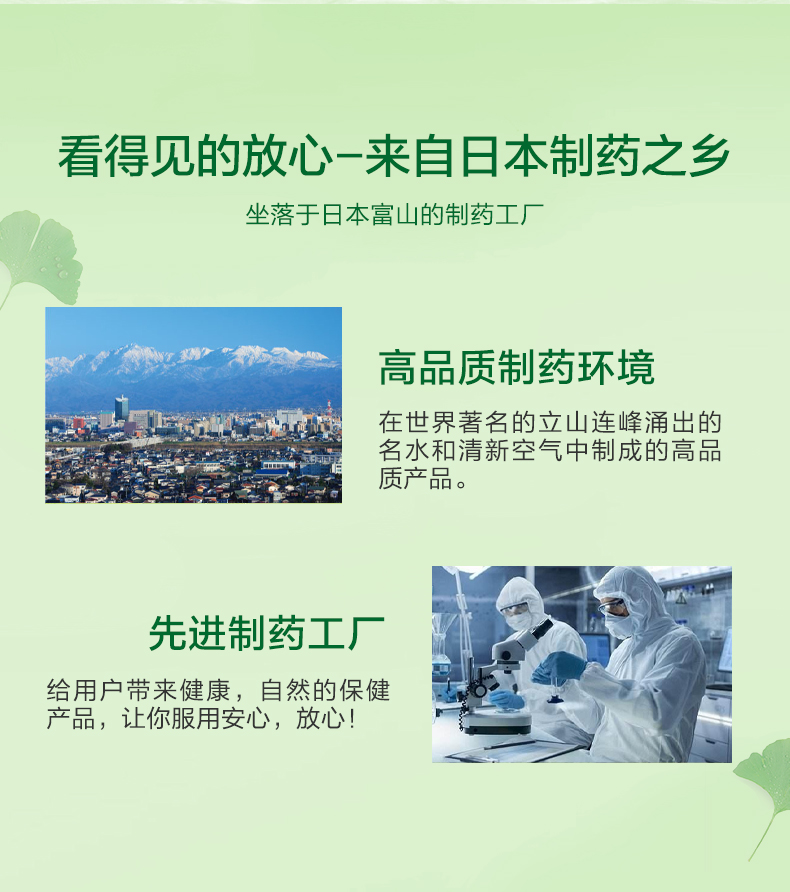 看得见的放心–来自日本制药之乡

坐落于日本富山的制药工厂

高品质制药环境

在世界著名的立山连峰涌出的名水和清新空气中制成的高品质产品。

先进制药工厂

给用户带来健康，自然的保健产品，让你服用安心，放心!